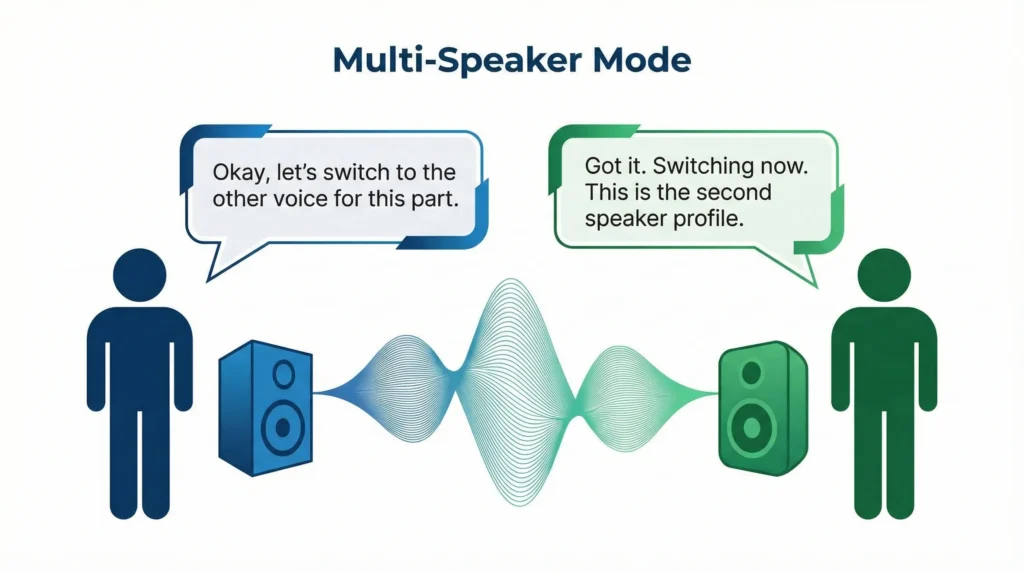 Multi-Speaker Mode

Okay, let's switch to the other voice for this part.

Got it. Switching now. This is the second speaker profile.